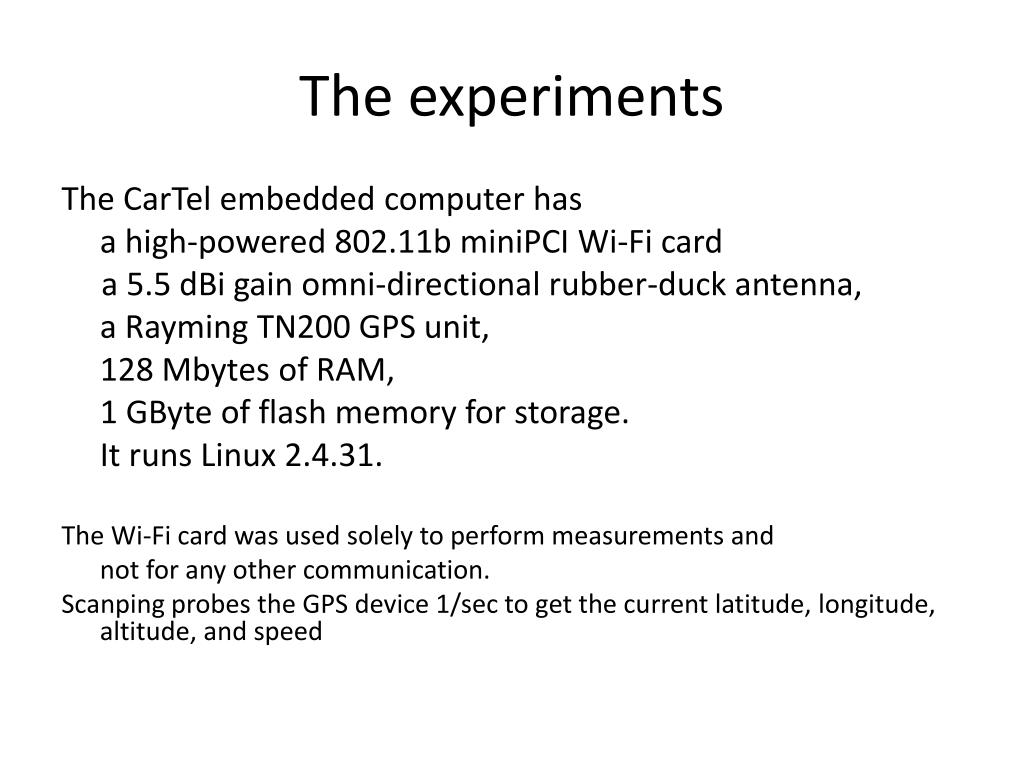 The experiments

The CarTel embedded computer has
a high-powered 802.11b miniPCI Wi-Fi card
a 5.5 dBi gain omni-directional rubber-duck antenna,
a Rayming TN200 GPS unit,
128 Mbytes of RAM,
1 GByte of flash memory for storage.
It runs Linux 2.4.31.

The Wi-Fi card was used solely to perform measurements and not for any other communication.
Scanping probes the GPS device 1/sec to get the current latitude, longitude, altitude, and speed